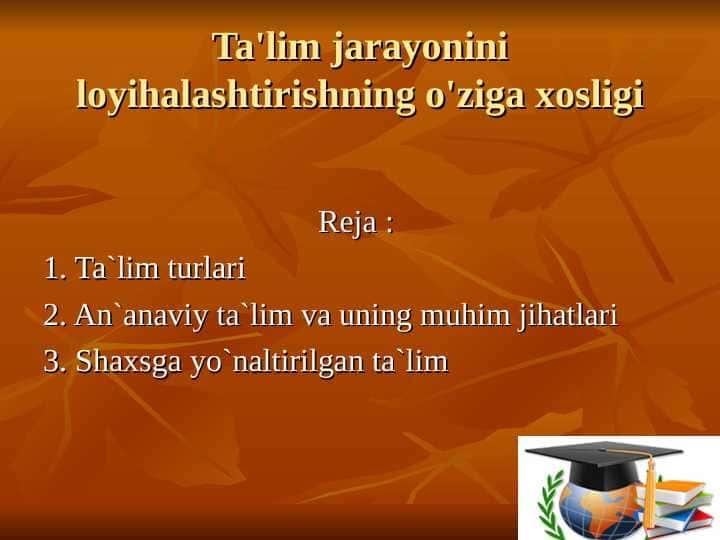 Ta'lim jarayonini loyihalashtirishning o'ziga xosligi

Reja :

1. Ta`lim turlari
2. An`anaviy ta`lim va uning muhim jihatlari
3. Shaxsga yo`naltirilgan ta`lim